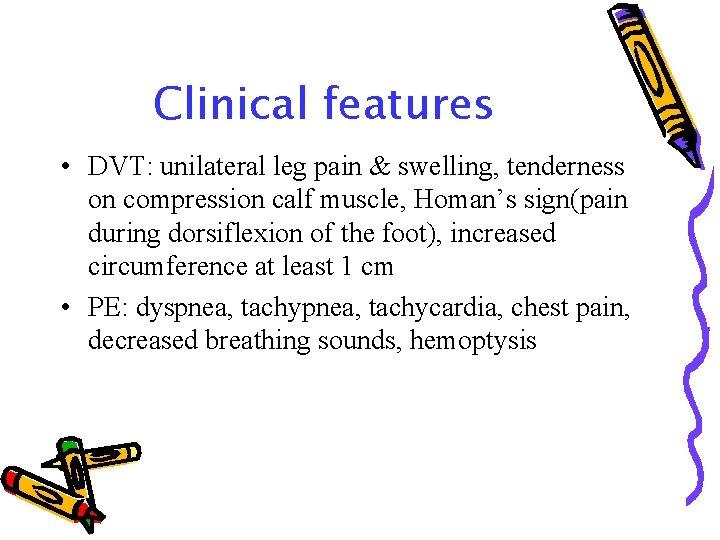 Clinical features

• DVT: unilateral leg pain & swelling, tenderness on compression calf muscle, Homan’s sign(pain during dorsiflexion of the foot), increased circumference at least 1 cm

• PE: dyspnea, tachypnea, tachycardia, chest pain, decreased breathing sounds, hemoptysis